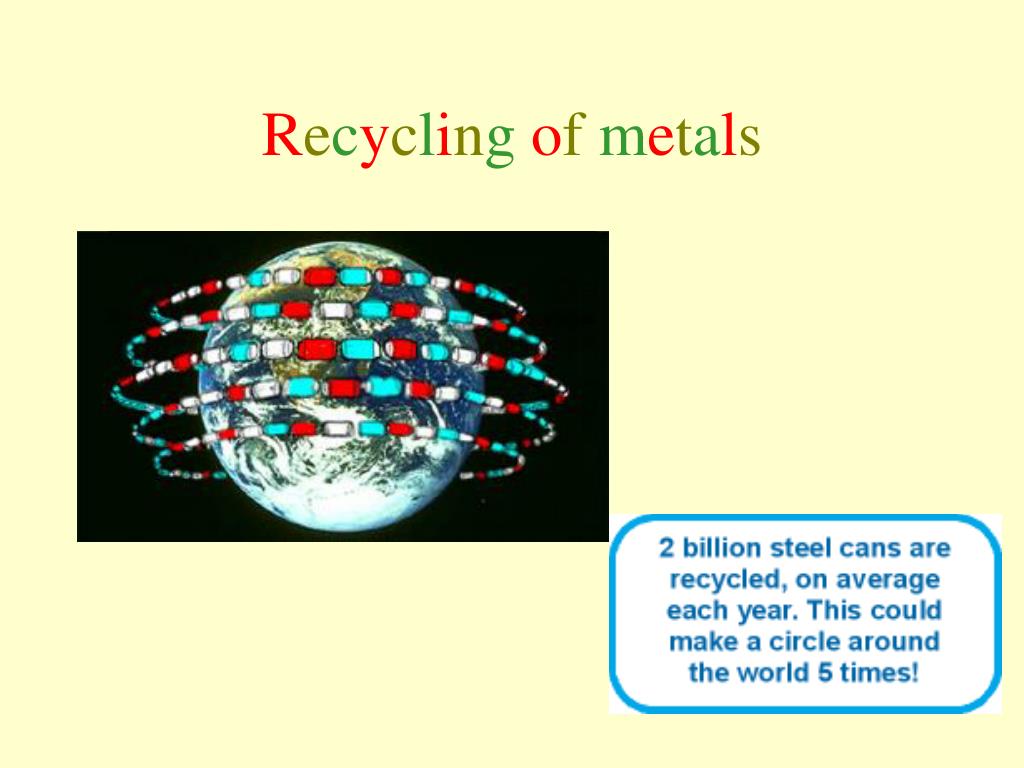 Recycling of metals

2 billion steel cans are recycled, on average each year. This could make a circle around the world 5 times!